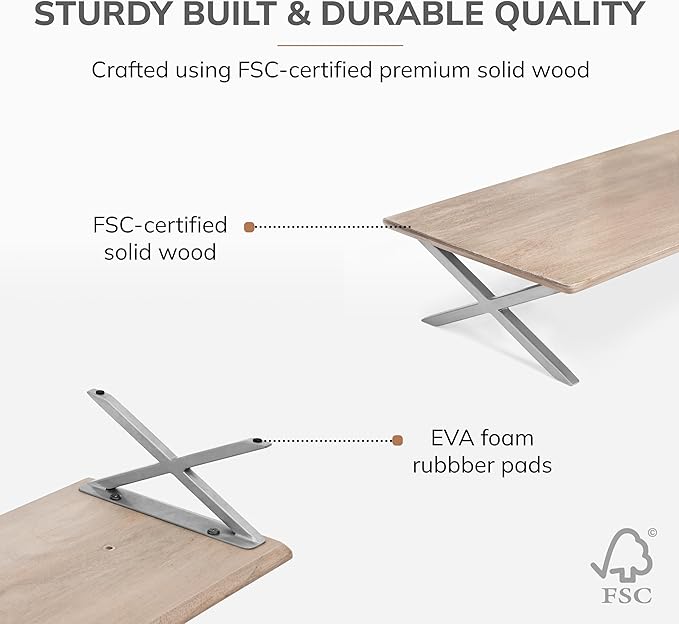 STURDY BUILT & DURABLE QUALITY

Crafted using FSC-certified premium solid wood

FSC-certified solid wood

EVA foam rubbber pads

©
FSC